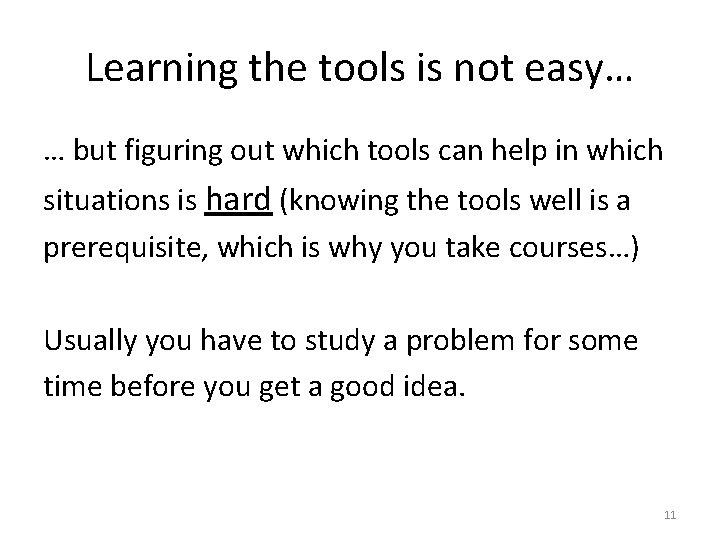 Learning the tools is not easy…

… but figuring out which tools can help in which situations is hard (knowing the tools well is a prerequisite, which is why you take courses…)

Usually you have to study a problem for some time before you get a good idea.

11